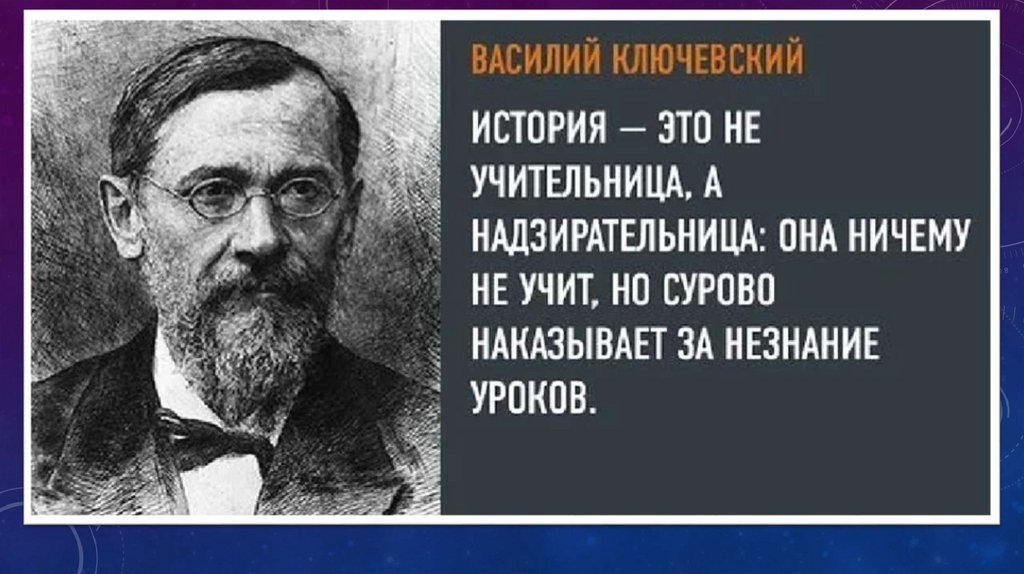 ВАСИЛИЙ КЛЮЧЕВСКИЙ

ИСТОРИЯ — ЭТО НЕ УЧИТЕЛЬНИЦА, А НАДЗИРАТЕЛЬНИЦА: ОНА НИЧЕМУ НЕ УЧИТ, НО СУРОВО НАКАЗЫВАЕТ ЗА НЕЗНАНИЕ УРОКОВ.